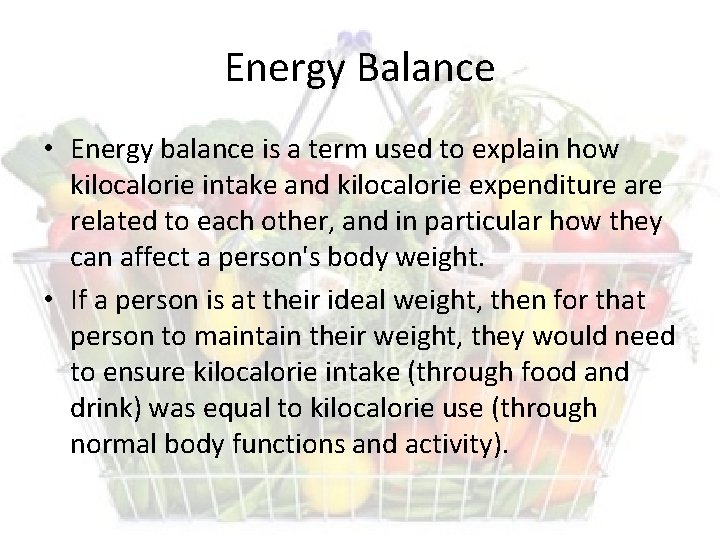 Energy Balance

• Energy balance is a term used to explain how kilocalorie intake and kilocalorie expenditure are related to each other, and in particular how they can affect a person's body weight.
• If a person is at their ideal weight, then for that person to maintain their weight, they would need to ensure kilocalorie intake (through food and drink) was equal to kilocalorie use (through normal body functions and activity).